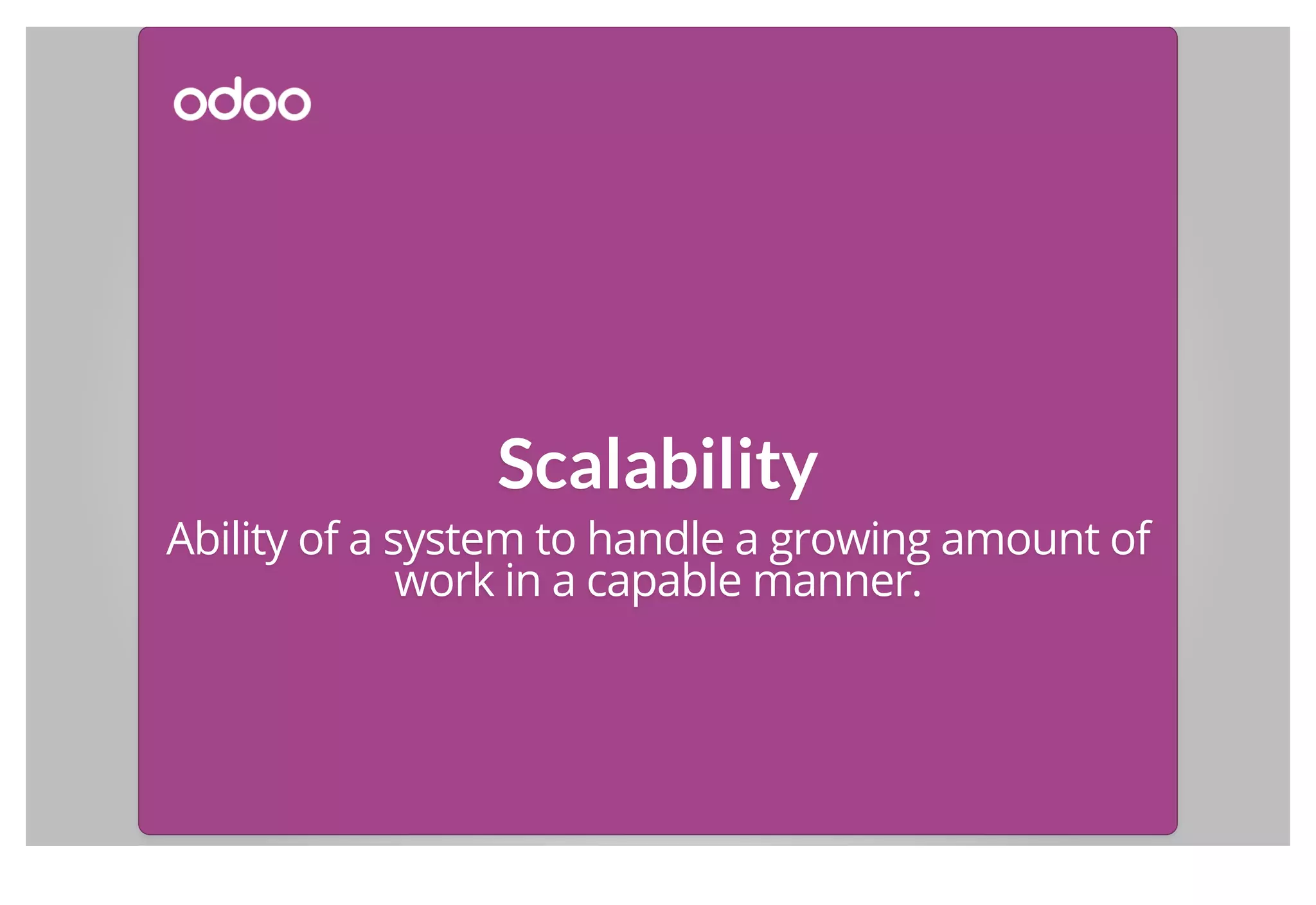 odoo

Scalability

Ability of a system to handle a growing amount of work in a capable manner.